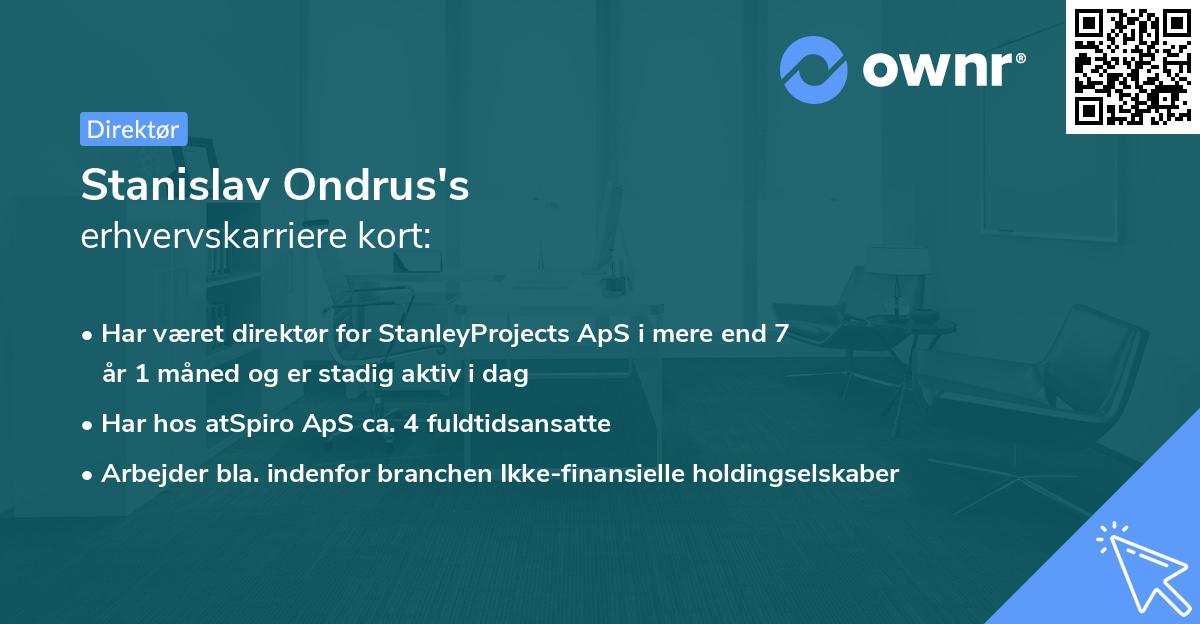 ownr®

Direktør

Stanislav Ondrus's
erhvervskarriere kort:

• Har været direktør for StanleyProjects ApS i mere end 7 år 1 måned og er stadig aktiv i dag
• Har hos atSpiro ApS ca. 4 fuldtidsansatte
• Arbejder bla. indenfor branchen Ikke-finansielle holdingselskaber